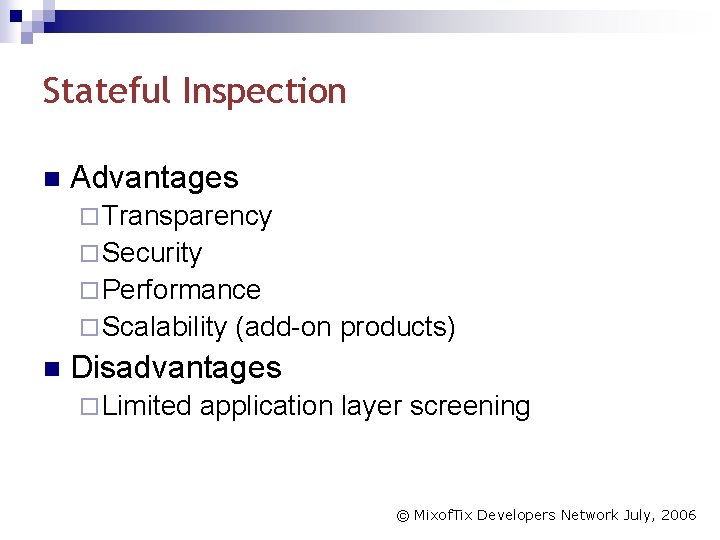 Stateful Inspection

Advantages
Transparency
Security
Performance
Scalability (add-on products)

Disadvantages
Limited application layer screening

© MixofTix Developers Network July, 2006